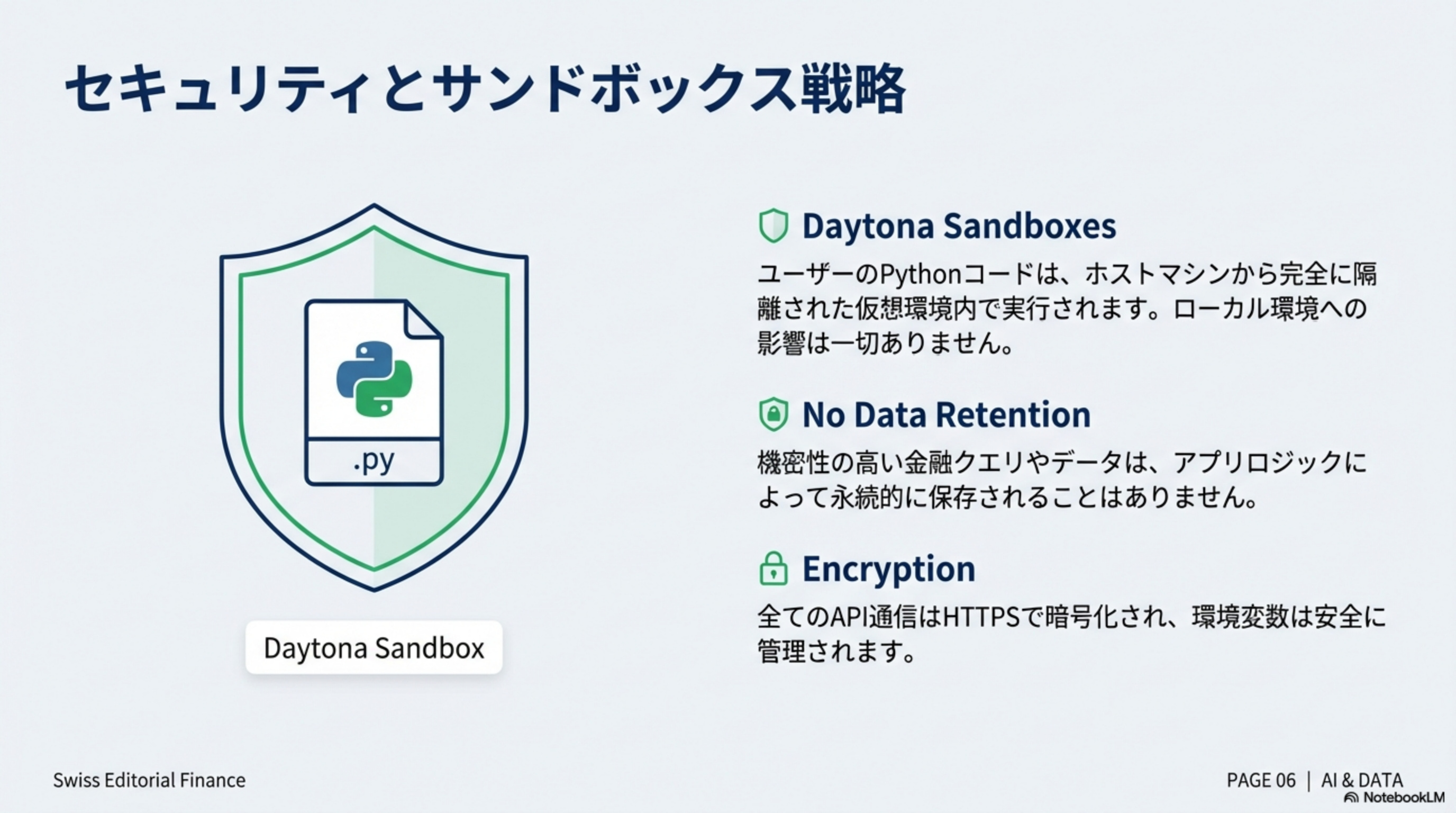 セキュリティとサンドボックス戦略

.py

Daytona Sandbox

Daytona Sandboxes

ユーザーのPythonコードは、ホストマシンから完全に隔離された仮想環境内で実行されます。ローカル環境への影響は一切ありません。

No Data Retention

機密性の高い金融クエリやデータは、アプリロジックによって永続的に保存されることはありません。

Encryption

全てのAPI通信はHTTPSで暗号化され、環境変数は安全に管理されます。

Swiss Editorial Finance

PAGE 06 | AI & DATA

NotebookLM